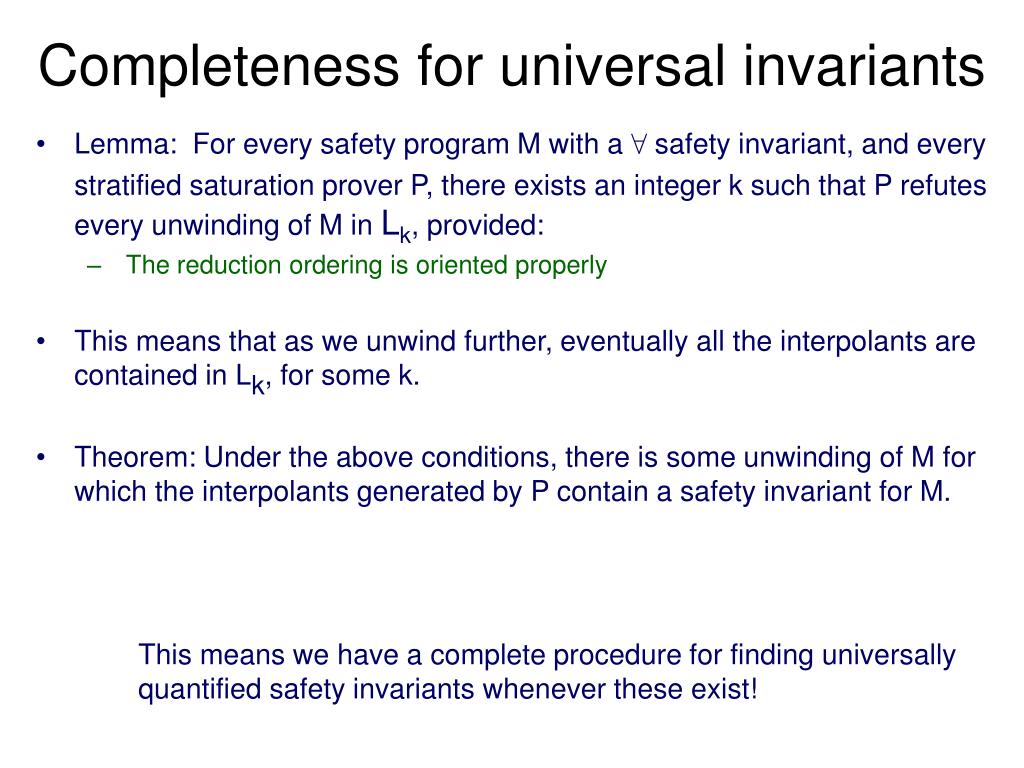 Completeness for universal invariants

• Lemma: For every safety program M with a $\forall$ safety invariant, and every stratified saturation prover P, there exists an integer k such that P refutes every unwinding of M in $L_k$, provided:
– The reduction ordering is oriented properly

• This means that as we unwind further, eventually all the interpolants are contained in $L_k$, for some k.

• Theorem: Under the above conditions, there is some unwinding of M for which the interpolants generated by P contain a safety invariant for M.

This means we have a complete procedure for finding universally quantified safety invariants whenever these exist!